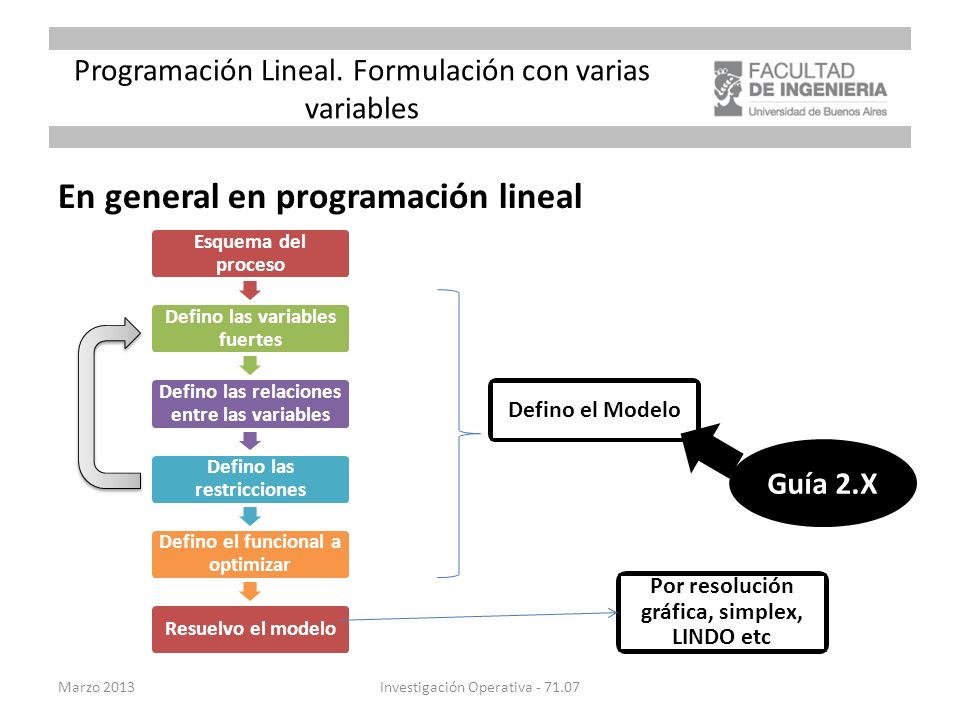 Programación Lineal. Formulación con varias variables

FACULTAD DE INGENIERIA
Universidad de Buenos Aires

En general en programación lineal

Esquema del proceso

Defino las variables fuertes

Defino las relaciones entre las variables

Defino las restricciones

Defino el funcional a optimizar

Resuelvo el modelo

Defino el Modelo

Guía 2.X

Por resolución gráfica, simplex, LINDO etc

Marzo 2013

Investigación Operativa - 71.07